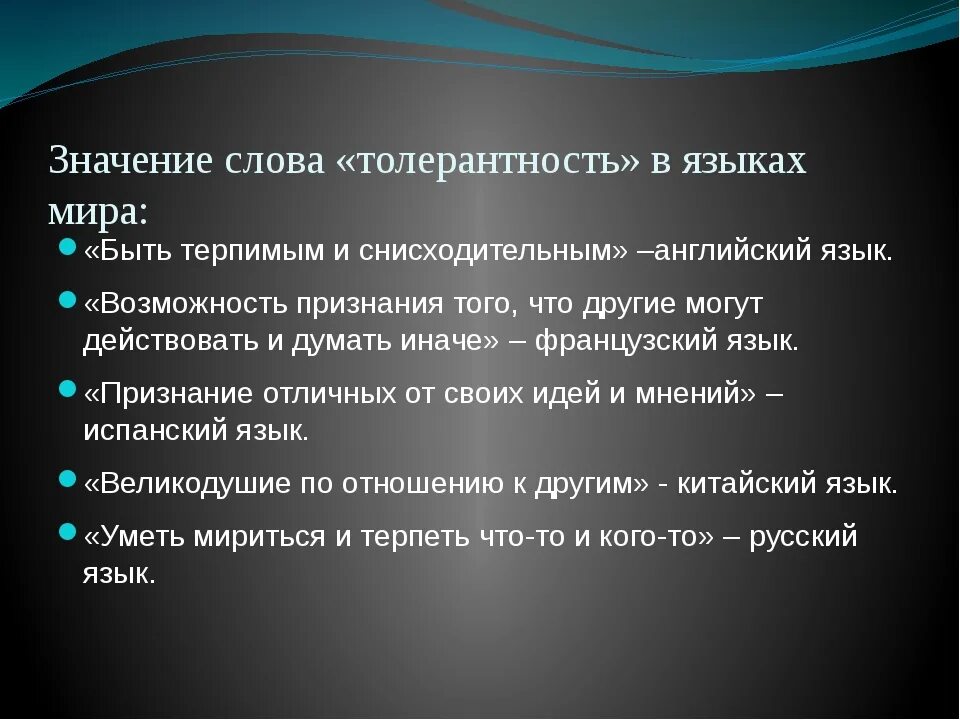 Значение слова «толерантность» в языках мира:

«Быть терпимым и снисходительным» –английский язык.

«Возможность признания того, что другие могут действовать и думать иначе» – французский язык.

«Признание отличных от своих идей и мнений» – испанский язык.

«Великодушие по отношению к другим» - китайский язык.

«Уметь мириться и терпеть что-то и кого-то» – русский язык.